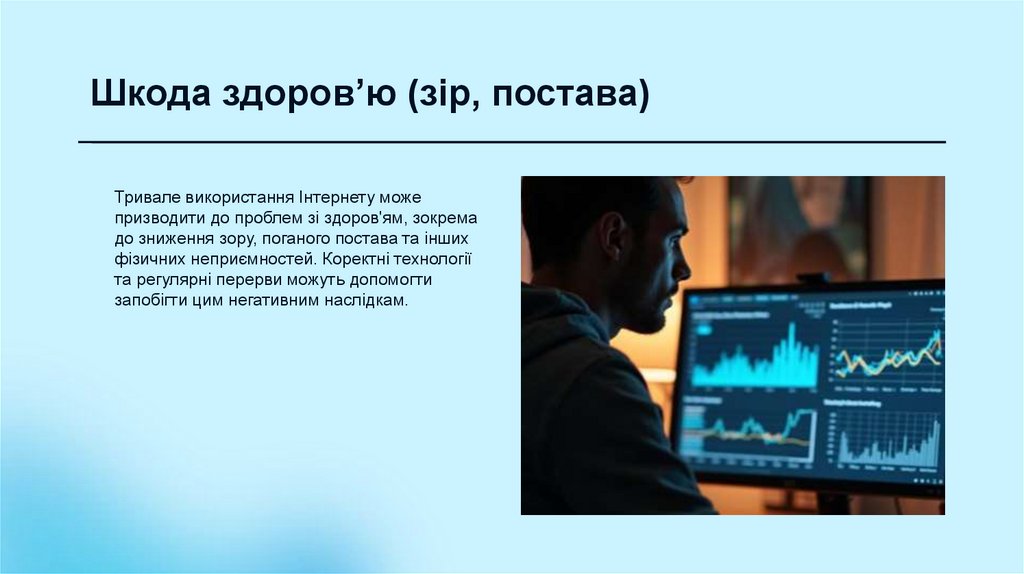 Шкода здоров’ю (зір, постава)

Тривале використання Інтернету може призводити до проблем зі здоров'ям, зокрема до зниження зору, поганого постава та інших фізичних неприємностей. Коректні технології та регулярні перерви можуть допомогти запобігти цим негативним наслідкам.